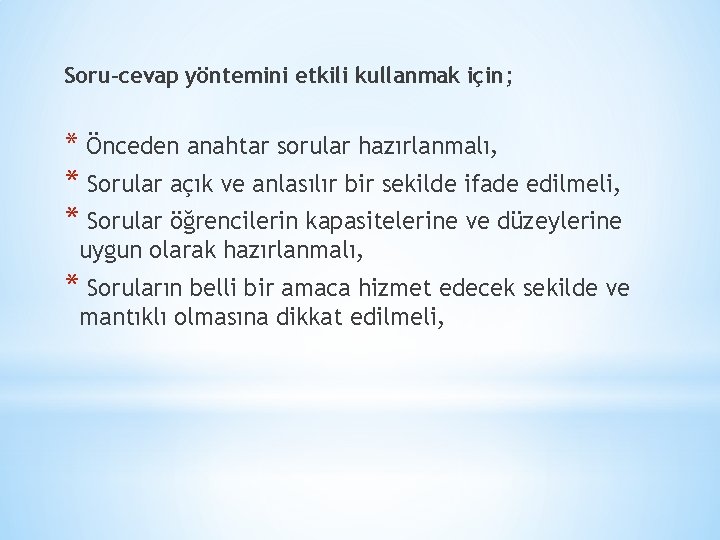 Soru-cevap yöntemini etkili kullanmak için;

* Önceden anahtar sorular hazırlanmalı,

* Sorular açık ve anlasılır bir sekilde ifade edilmeli,

* Sorular öğrencilerin kapasitelerine ve düzeylerine uygun olarak hazırlanmalı,

* Soruların belli bir amaca hizmet edecek sekilde ve mantıklı olmasına dikkat edilmeli,